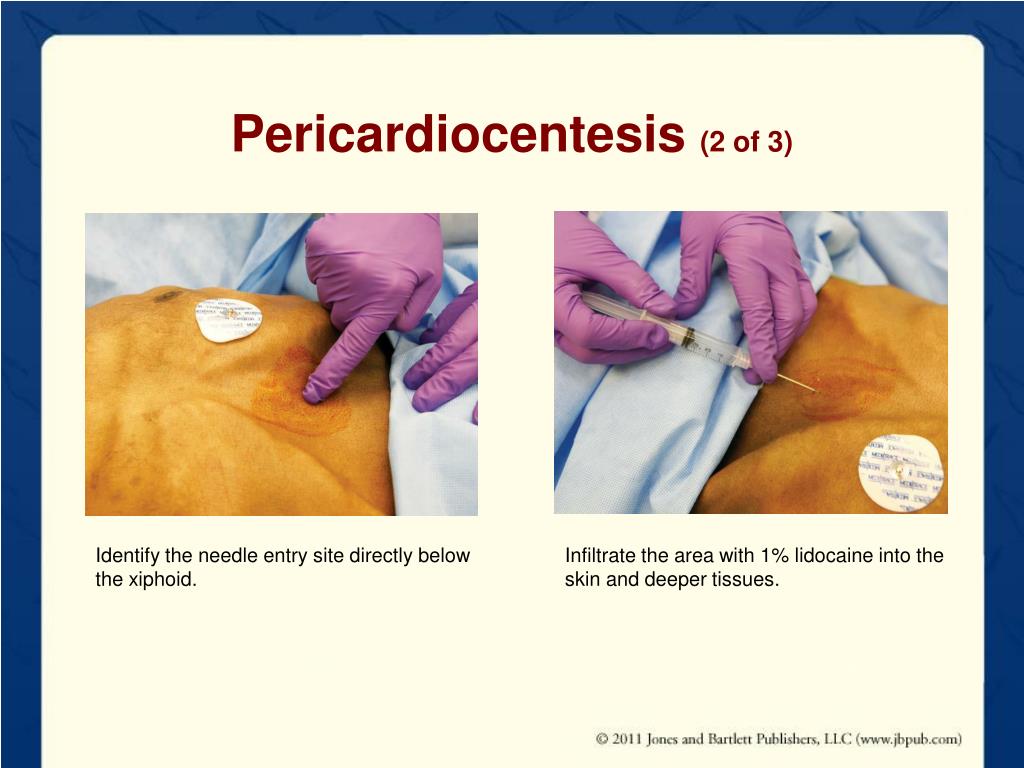 Pericardiocentesis (2 of 3)

Identify the needle entry site directly below the xiphoid.

Infiltrate the area with 1% lidocaine into the skin and deeper tissues.

© 2011 Jones and Bartlett Publishers, LLC (www.jbpub.com)